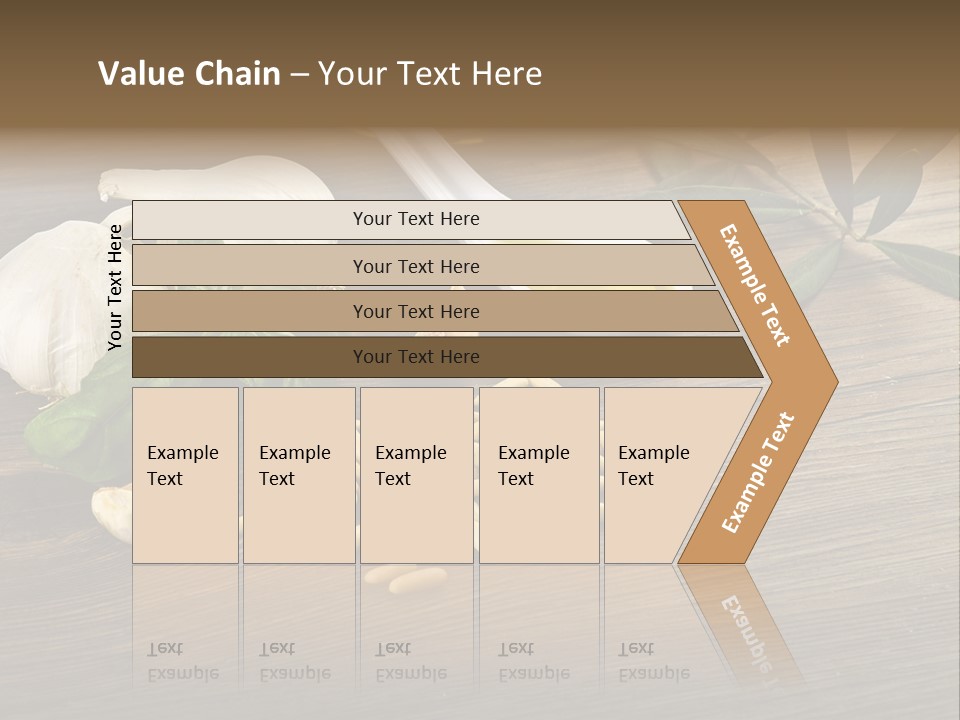 Value Chain – Your Text Here

Your Text Here

Your Text Here

Your Text Here

Your Text Here

Your Text Here

Example Text

Example Text

Example Text

Example Text

Example Text

Example Text

Example Text